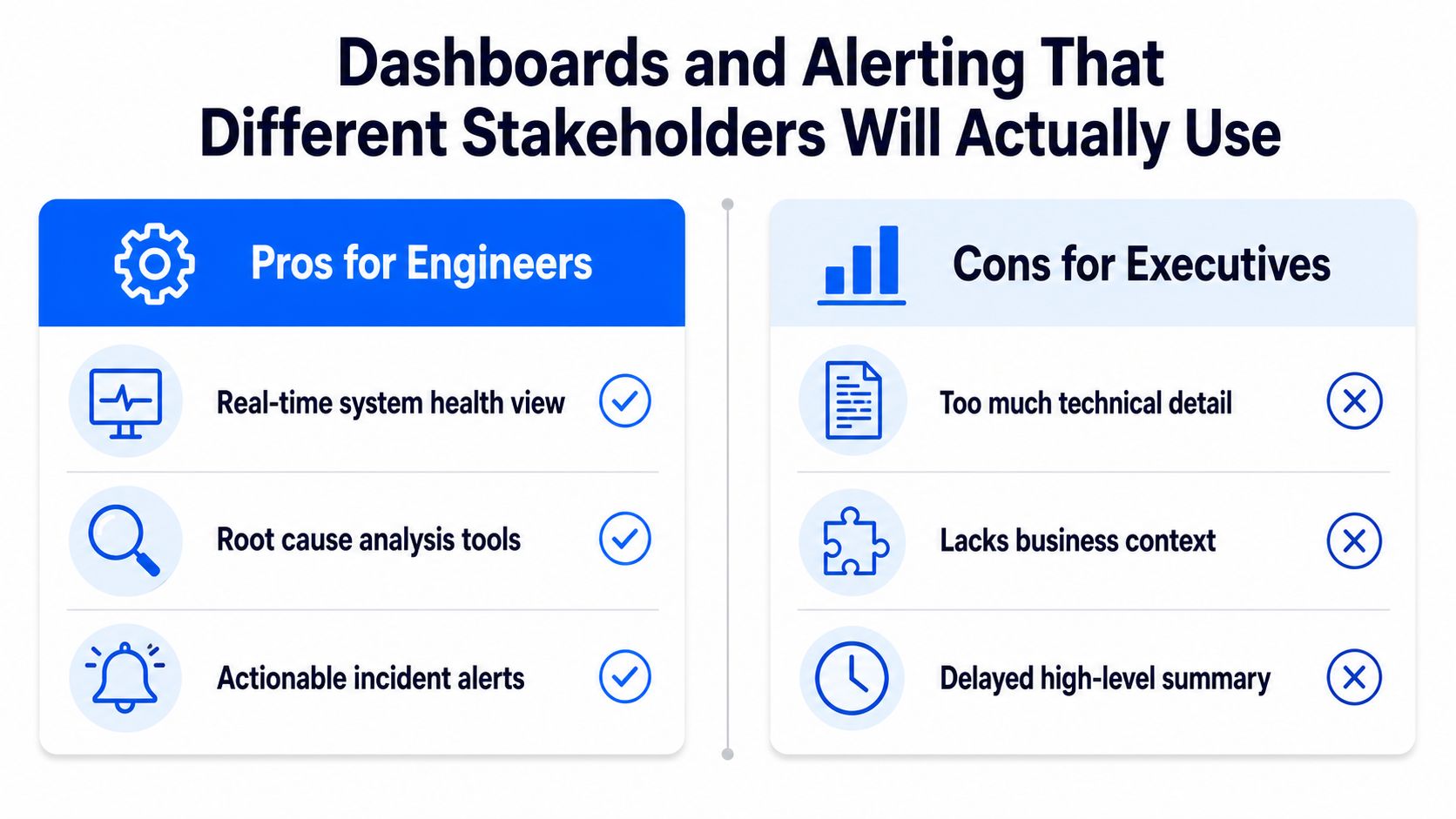 Dashboards and Alerting That Different Stakeholders Will Actually Use

Pros for Engineers

Real-time system health view

Root cause analysis tools

Actionable incident alerts

Cons for Executives

Too much technical detail

Lacks business context

Delayed high-level summary